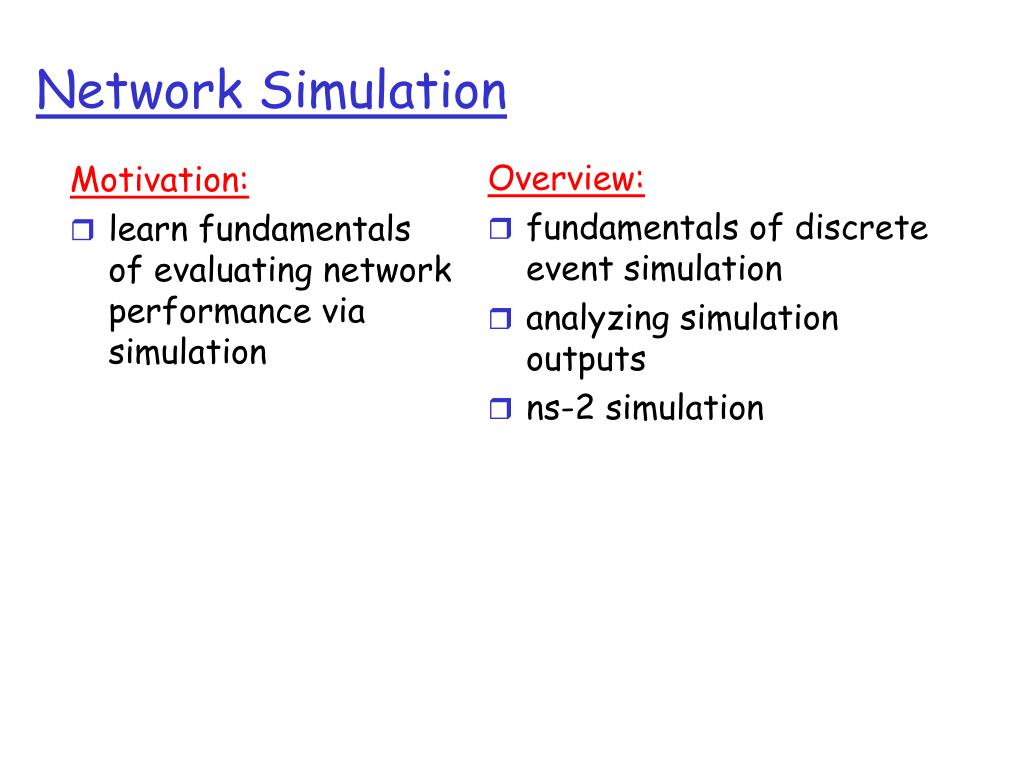 Network Simulation

Motivation:
❒ learn fundamentals of evaluating network performance via simulation

Overview:
❒ fundamentals of discrete event simulation
❒ analyzing simulation outputs
❒ ns-2 simulation